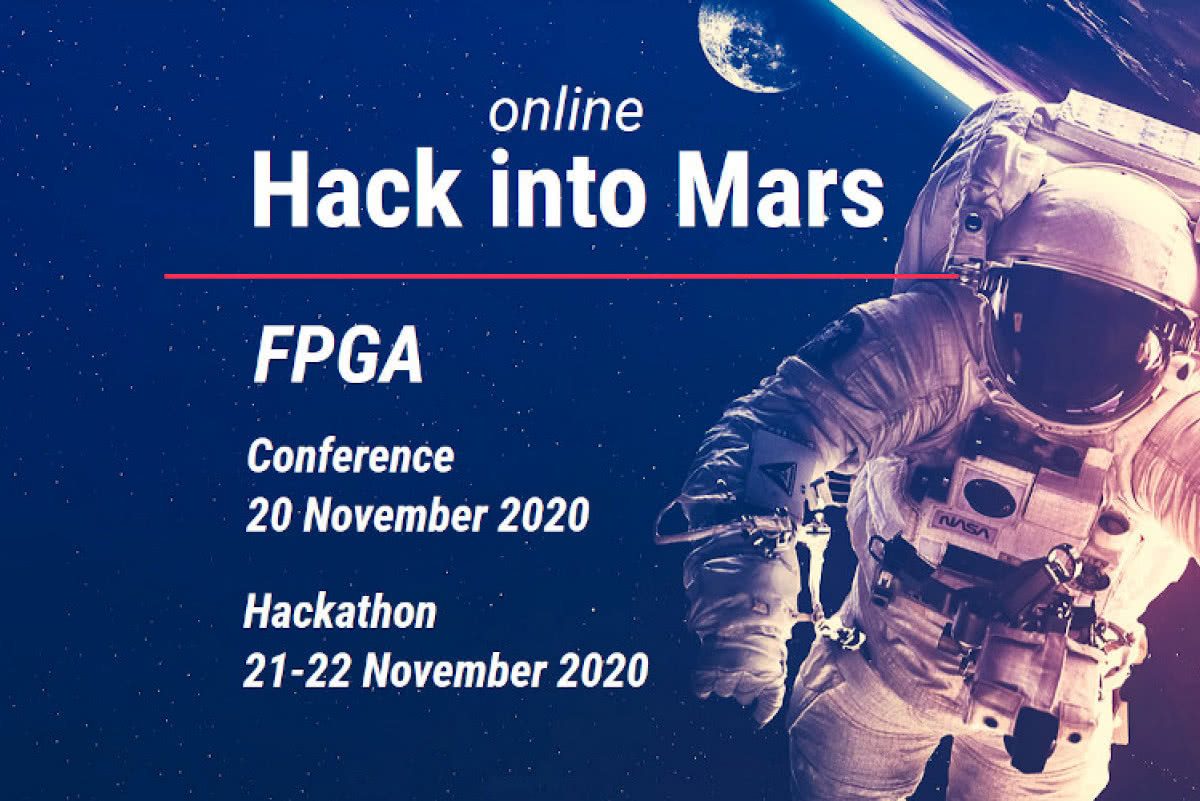 online
Hack into Mars

FPGA

Conference
20 November 2020

Hackathon
21-22 November 2020

NASA